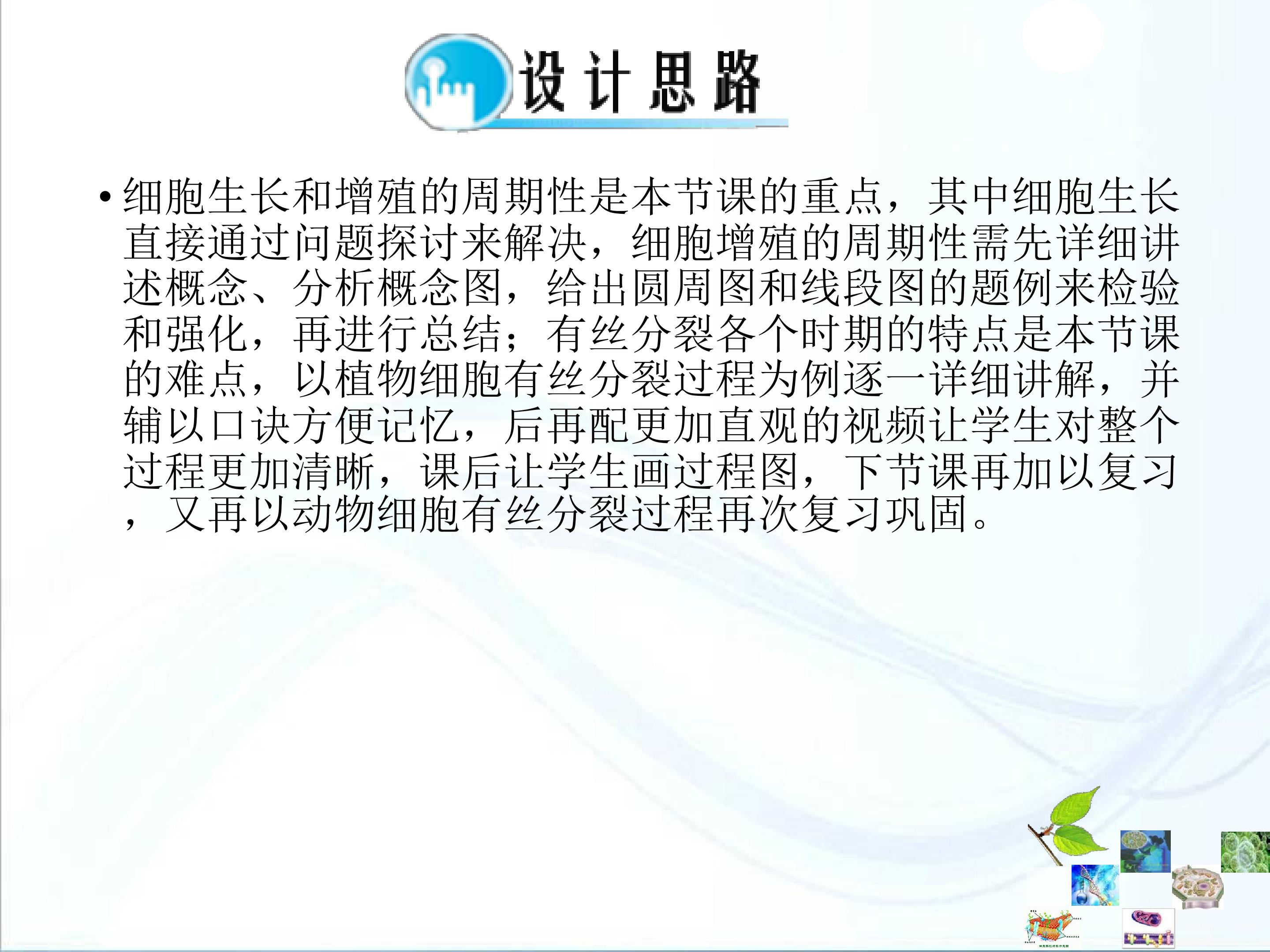 设计思路

• 细胞生长和增殖的周期性是本节课的重点，其中细胞生长直接通过问题探讨来解决，细胞增殖的周期性需先详细讲述概念、分析概念图，给出圆周图和线段图的题例来检验和强化，再进行总结；有丝分裂各个时期的特点是本节课的难点，以植物细胞有丝分裂过程为例逐一详细讲解，并辅以口诀方便记忆，后再配更加直观的视频让学生对整个过程更加清晰，课后让学生画过程图，下节课再加以复习，又再以动物细胞有丝分裂过程再次复习巩固。